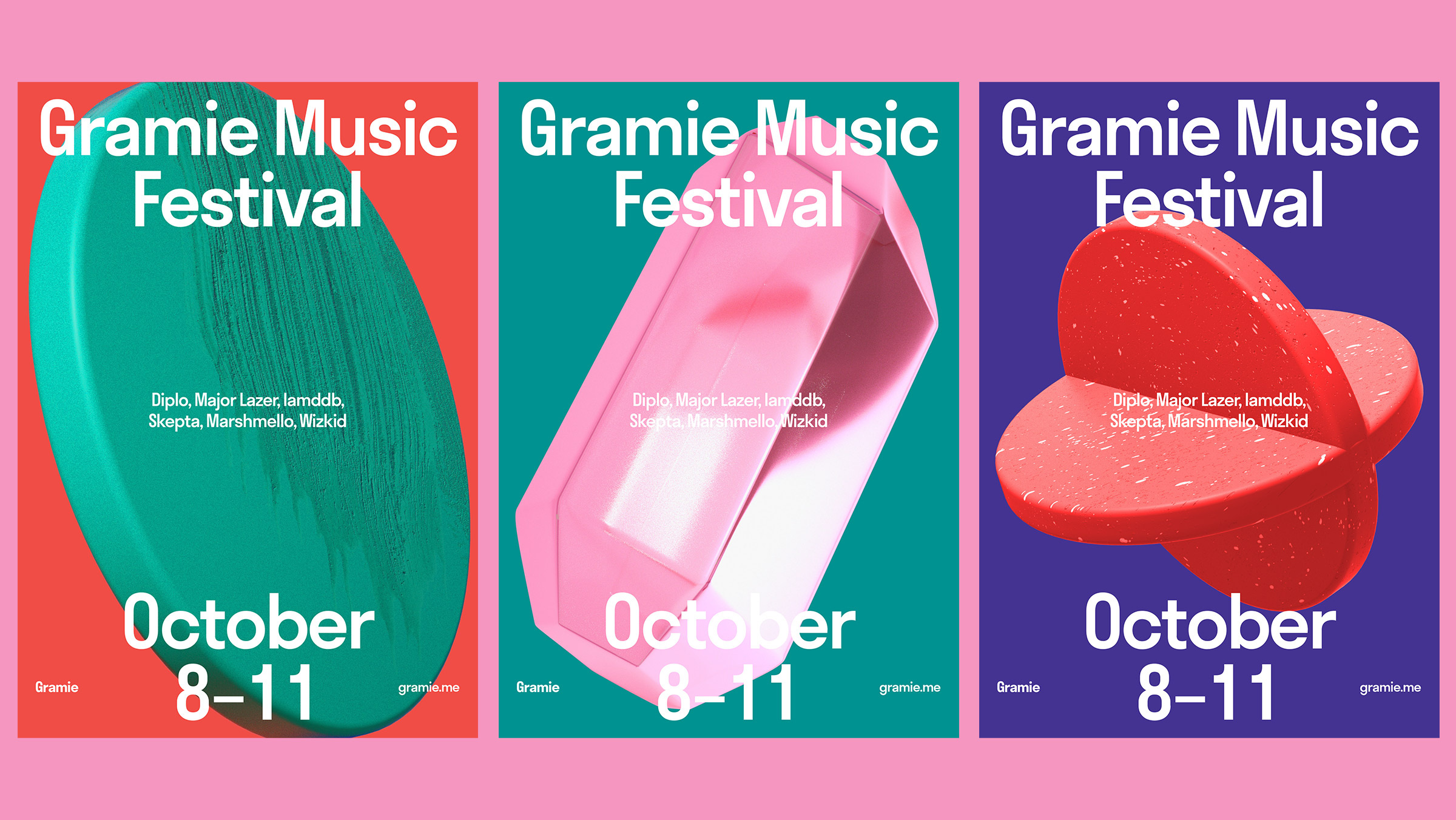 Gramie Music Festival

Diplo, Major Lazer, Iamddb, Skepta, Marshmello, Wizkid

October 8–11

Gramie

gramie.me

Gramie Music Festival

Diplo, Major Lazer, Iamddb, Skepta, Marshmello, Wizkid

October 8–11

Gramie

gramie.me

Gramie Music Festival

Diplo, Major Lazer, Iamddb, Skepta, Marshmello, Wizkid

October 8–11

Gramie

gramie.me